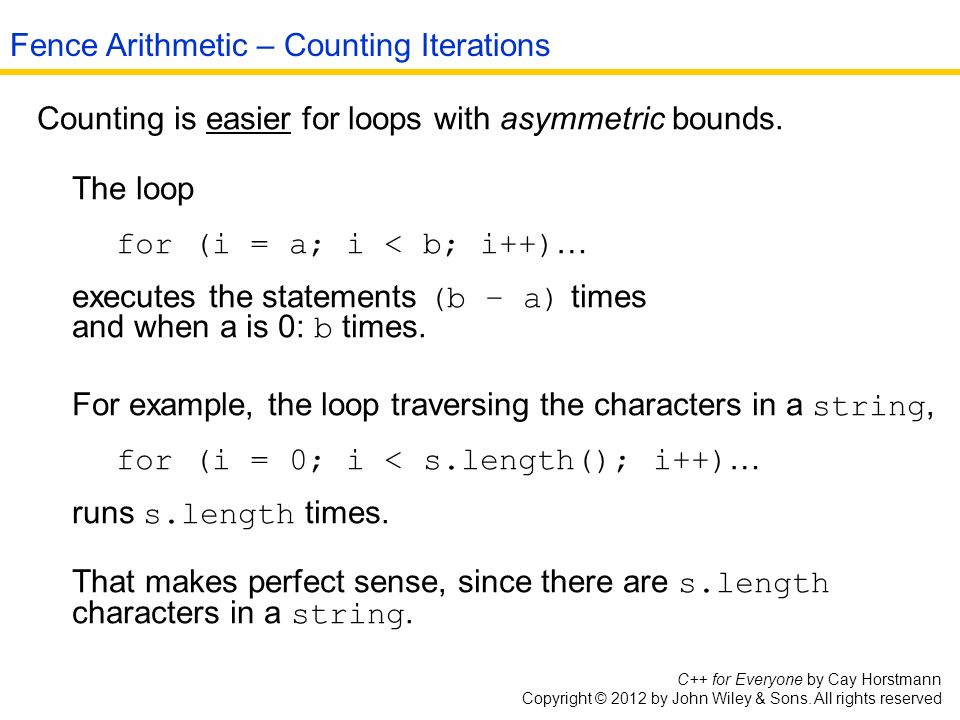 Fence Arithmetic – Counting Iterations

Counting is easier for loops with asymmetric bounds.

The loop

for (i = a; i < b; i++)…

executes the statements (b – a) times and when a is 0: b times.

For example, the loop traversing the characters in a string,

for (i = 0; i < s.length(); i++)…

runs s.length times.

That makes perfect sense, since there are s.length characters in a string.

C++ for Everyone by Cay Horstmann
Copyright © 2012 by John Wiley & Sons. All rights reserved